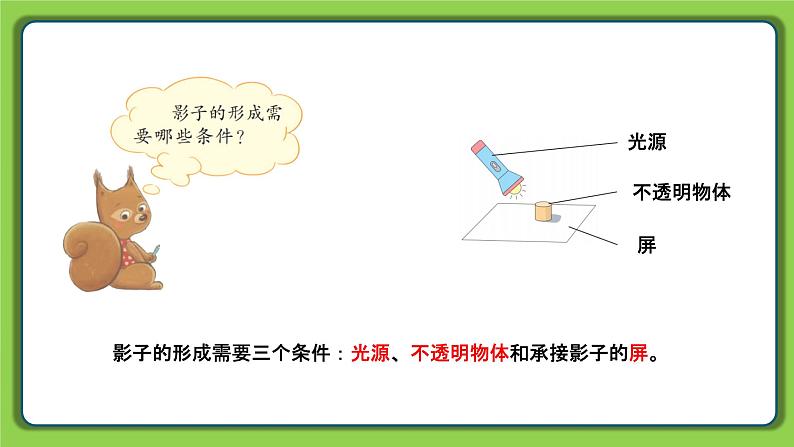 影子的形成需要哪些条件？

光源

不透明物体

屏

影子的形成需要三个条件：光源、不透明物体和承接影子的屏。